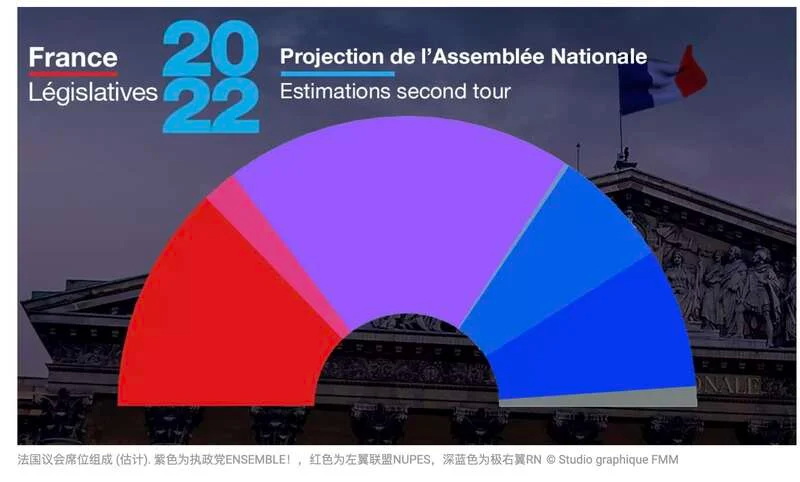 France
Législatives
2022

Projection de l'Assemblée Nationale
Estimations second tour

ONALE

法国议会席位组成 (估计). 紫色为执政党ENSEMBLE！，红色为左翼联盟NUPES，深蓝色为极右翼RN © Studio graphique FMM